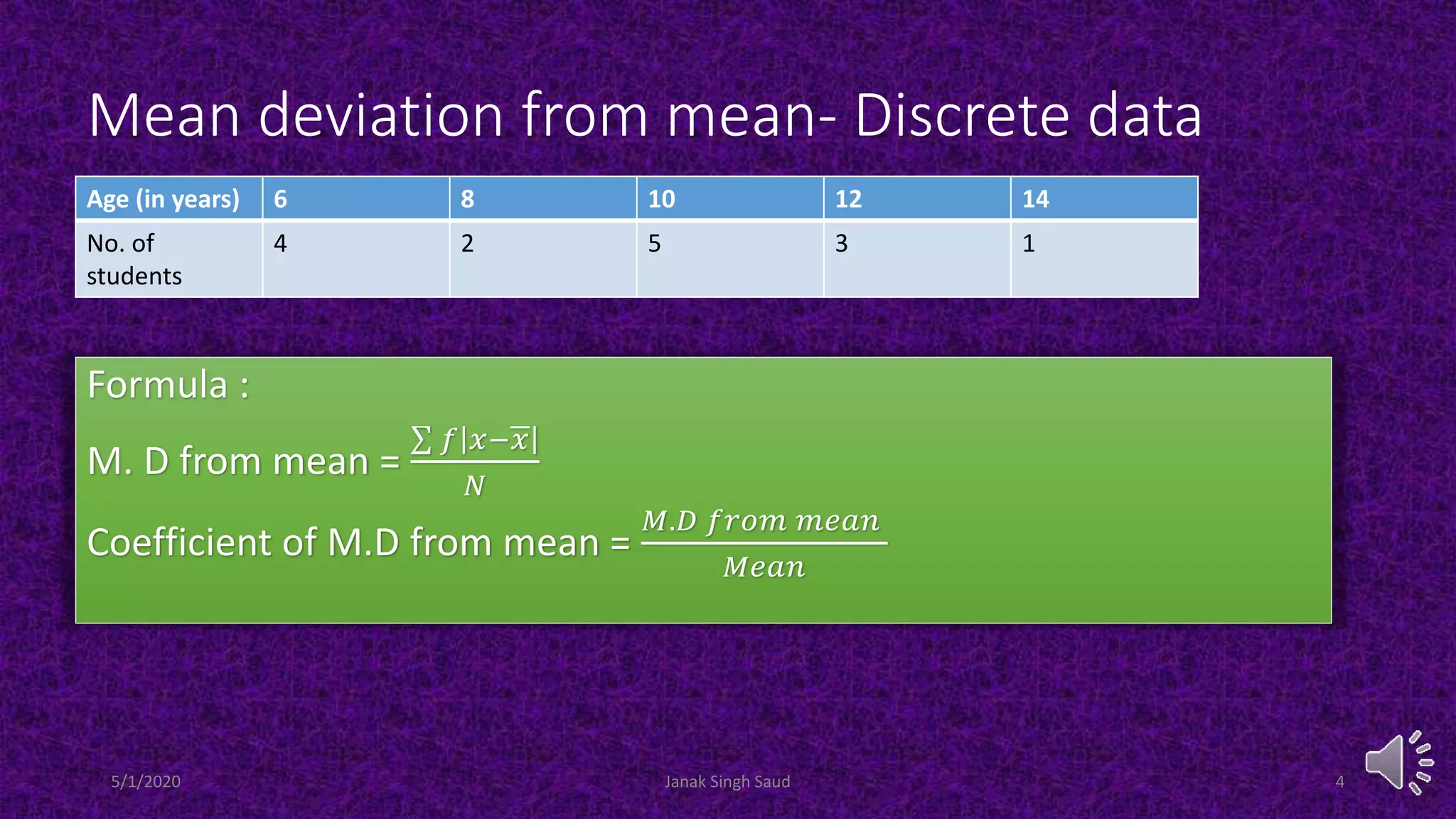 Mean deviation from mean- Discrete data

| Age (in years) | 6 | 8 | 10 | 12 | 14 |
|---|---|---|---|---|---|
| No. of students | 4 | 2 | 5 | 3 | 1 |

Formula :

M. D from mean = $\frac{\sum f|x-\bar{x}|}{N}$

Coefficient of M.D from mean = $\frac{M.D\ from\ mean}{Mean}$

5/1/2020

Janak Singh Saud

4